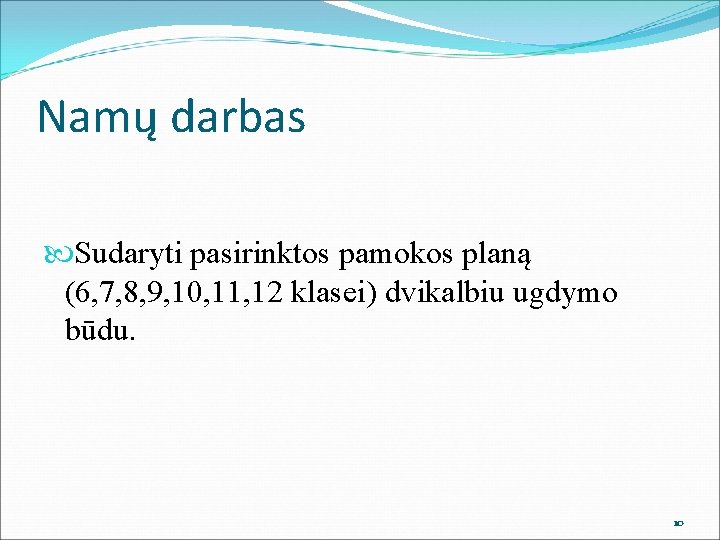 Namų darbas

Sudaryti pasirinktos pamokos planą (6,7,8,9,10,11,12 klasei) dvikalbiu ugdymo būdu.

10